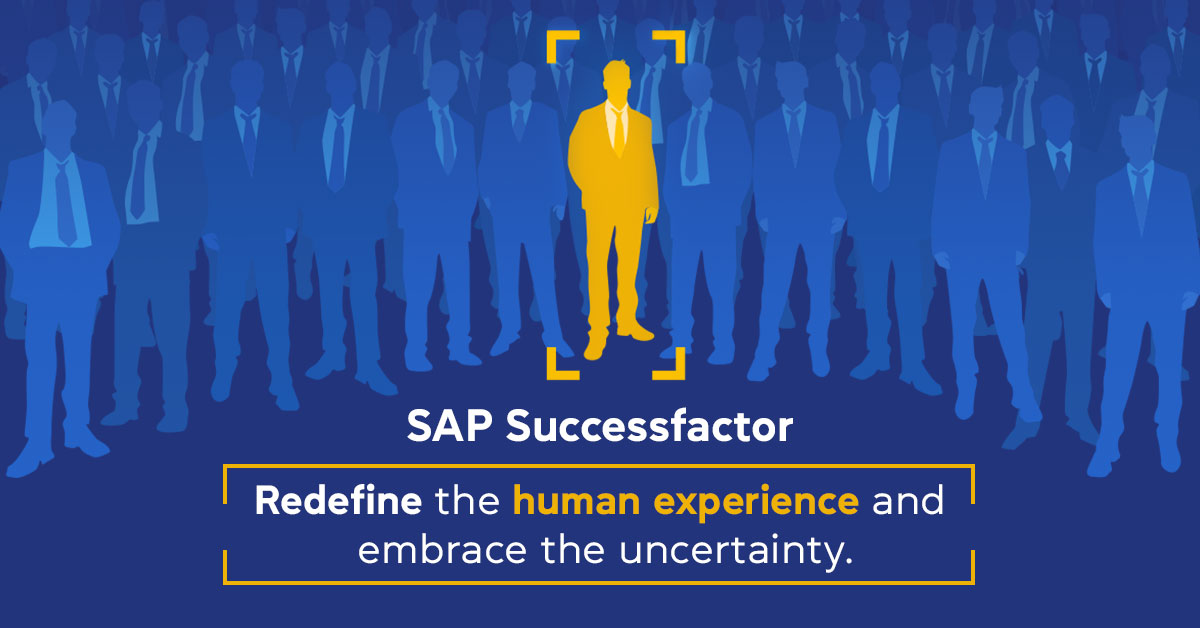 SAP Successfactor

Redefine the human experience and embrace the uncertainty.